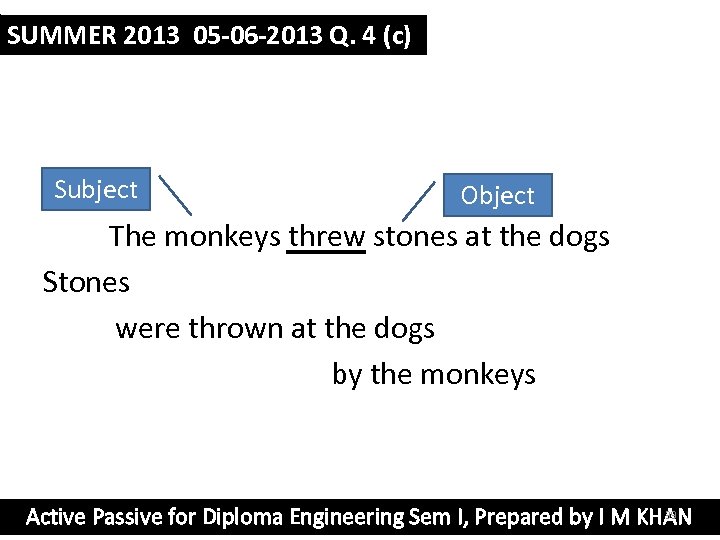 SUMMER 2013 05-06-2013 Q. 4 (c)

Subject

Object

The monkeys threw stones at the dogs

Stones

were thrown at the dogs

by the monkeys

Active Passive for Diploma Engineering Sem I, Prepared by I M KHAN